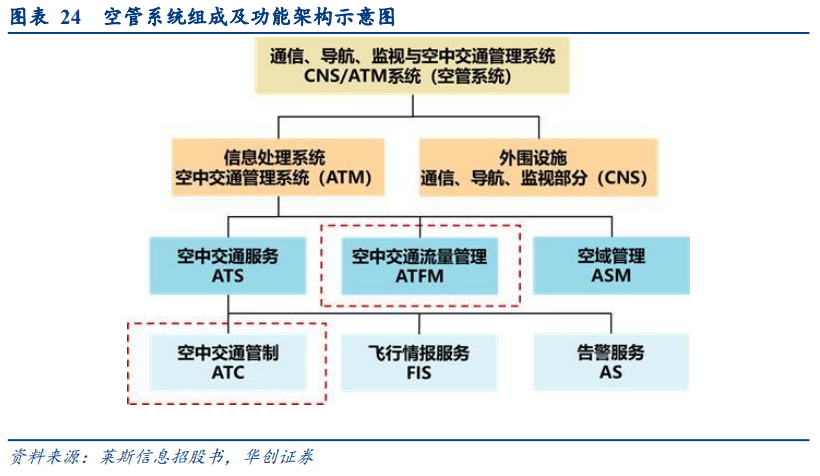 图表 24　空管系统组成及功能架构示意图

通信、导航、监视与空中交通管理系统
CNS/ATM系统（空管系统）

信息处理系统
空中交通管理系统（ATM）

外围设施
通信、导航、监视部分（CNS）

空中交通服务
ATS

空中交通流量管理
ATFM

空域管理
ASM

空中交通管制
ATC

飞行情报服务
FIS

告警服务
AS

资料来源：莱斯信息招股书，华创证券